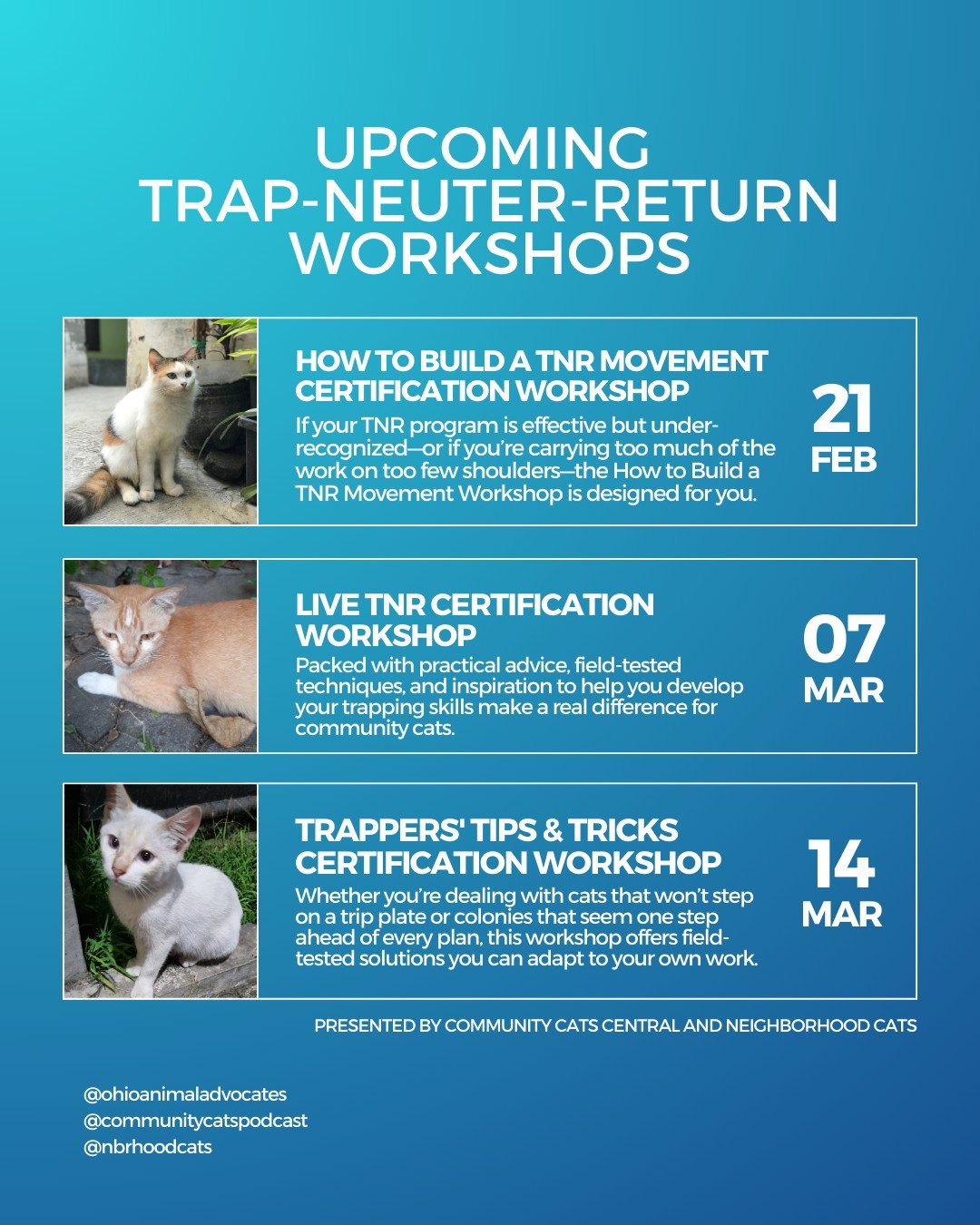 UPCOMING
TRAP-NEUTER-RETURN
WORKSHOPS

HOW TO BUILD A TNR MOVEMENT CERTIFICATION WORKSHOP

If your TNR program is effective but under-recognized—or if you're carrying too much of the work on too few shoulders—the How to Build a TNR Movement Workshop is designed for you.

21
FEB

LIVE TNR CERTIFICATION WORKSHOP

Packed with practical advice, field-tested techniques, and inspiration to help you develop your trapping skills make a real difference for community cats.

07
MAR

TRAPPERS' TIPS & TRICKS CERTIFICATION WORKSHOP

Whether you're dealing with cats that won't step on a trip plate or colonies that seem one step ahead of every plan, this workshop offers field-tested solutions you can adapt to your own work.

14
MAR

PRESENTED BY COMMUNITY CATS CENTRAL AND NEIGHBORHOOD CATS

@ohioanimaladvocates
@communitycatspodcast
@nbrhoodcats